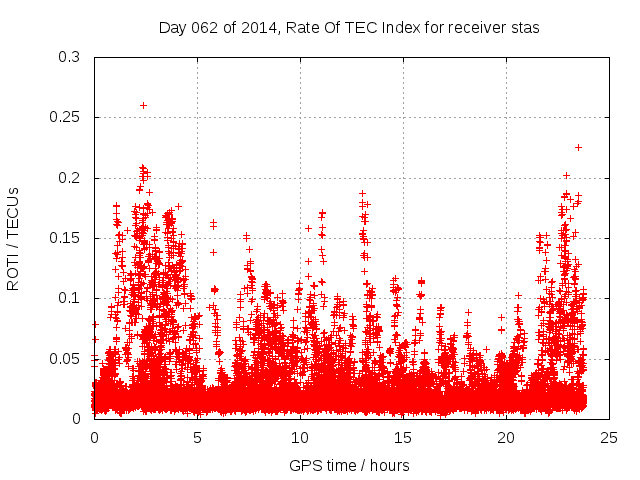 Day 062 of 2014, Rate Of TEC Index for receiver stas

ROTI / TECUs

0.3
0.25
0.2
0.15
0.1
0.05
0

0
5
10
15
20
25

GPS time / hours